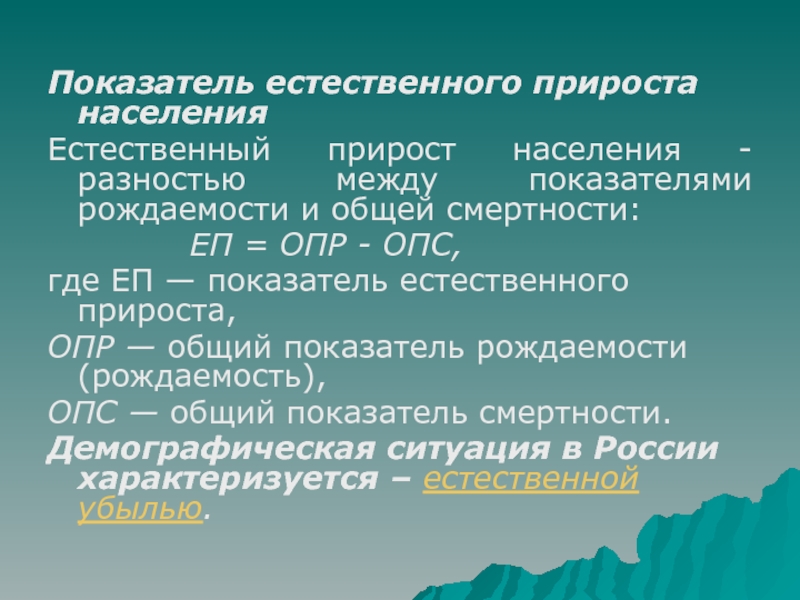 Показатель естественного прироста населения

Естественный прирост населения - разностью между показателями рождаемости и общей смертности:

ЕП = ОПР - ОПС,

где ЕП — показатель естественного прироста,

ОПР — общий показатель рождаемости (рождаемость),

ОПС — общий показатель смертности.

Демографическая ситуация в России характеризуется – естественной убылью.